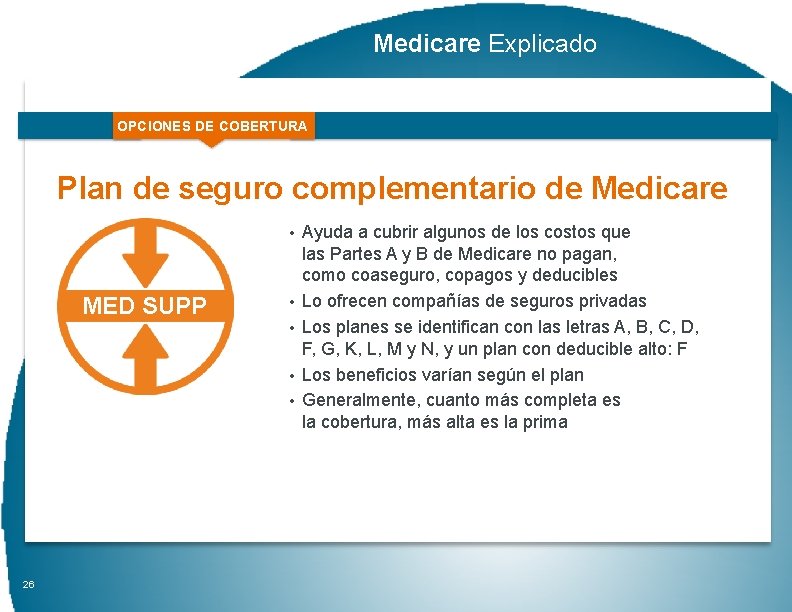 Medicare Explicado

OPCIONES DE COBERTURA

Plan de seguro complementario de Medicare

MED SUPP

• Ayuda a cubrir algunos de los costos que las Partes A y B de Medicare no pagan, como coaseguro, copagos y deducibles
• Lo ofrecen compañías de seguros privadas
• Los planes se identifican con las letras A, B, C, D, F, G, K, L, M y N, y un plan con deducible alto: F
• Los beneficios varían según el plan
• Generalmente, cuanto más completa es la cobertura, más alta es la prima

26